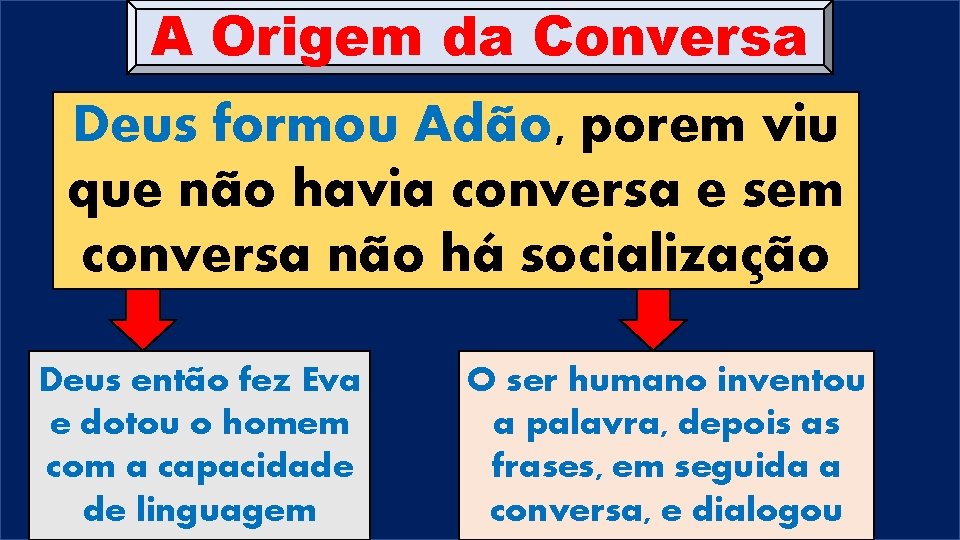 A Origem da Conversa

Deus formou Adão, porem viu que não havia conversa e sem conversa não há socialização

Deus então fez Eva e dotou o homem com a capacidade de linguagem

O ser humano inventou a palavra, depois as frases, em seguida a conversa, e dialogou